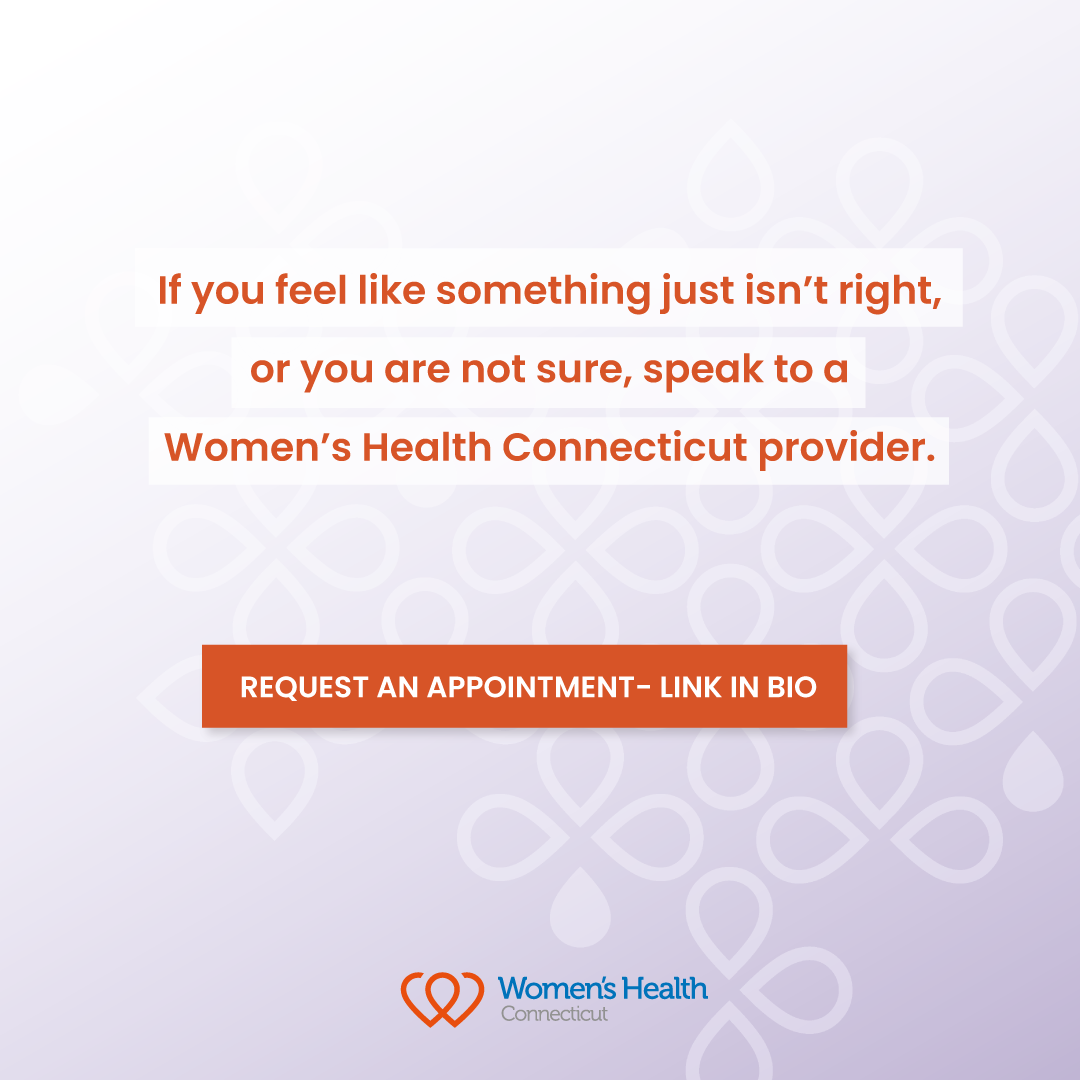 If you feel like something just isn’t right, or you are not sure, speak to a Women’s Health Connecticut provider.

REQUEST AN APPOINTMENT- LINK IN BIO

Women's Health
Connecticut